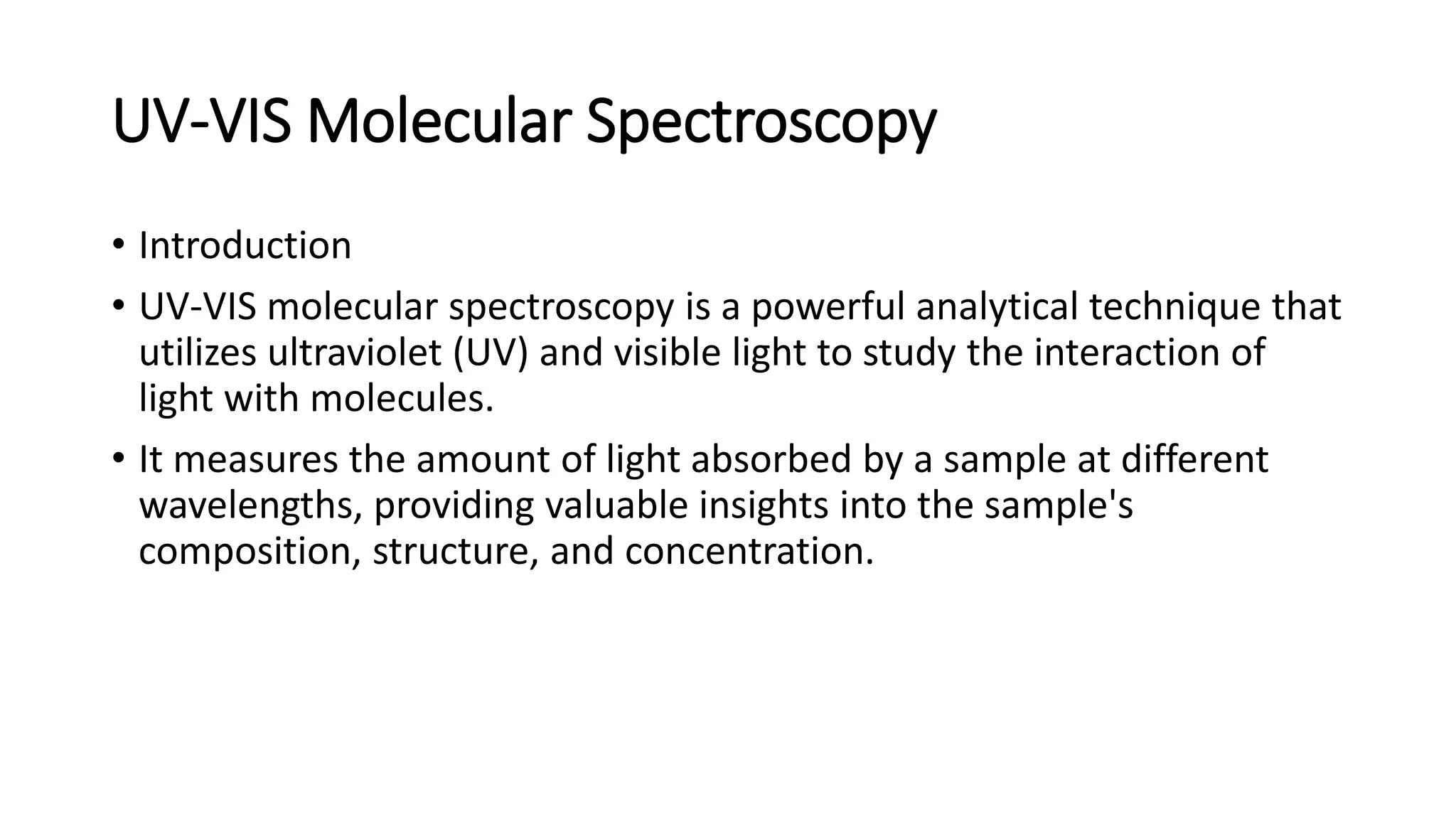 UV-VIS Molecular Spectroscopy

• Introduction

• UV-VIS molecular spectroscopy is a powerful analytical technique that utilizes ultraviolet (UV) and visible light to study the interaction of light with molecules.

• It measures the amount of light absorbed by a sample at different wavelengths, providing valuable insights into the sample's composition, structure, and concentration.